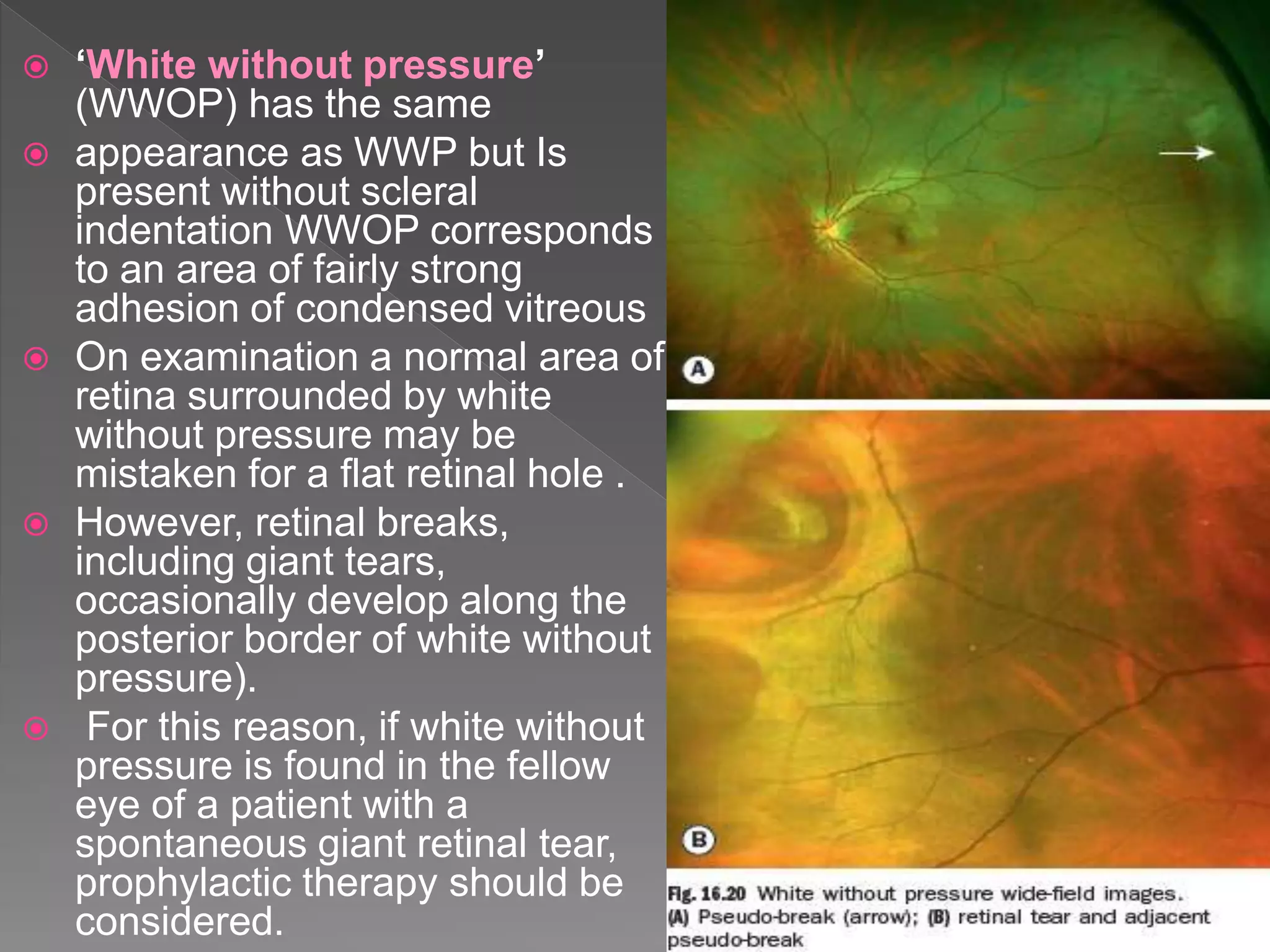 ‘White without pressure’ (WWOP) has the same

appearance as WWP but Is present without scleral indentation WWOP corresponds to an area of fairly strong adhesion of condensed vitreous

On examination a normal area of retina surrounded by white without pressure may be mistaken for a flat retinal hole .

However, retinal breaks, including giant tears, occasionally develop along the posterior border of white without pressure).

For this reason, if white without pressure is found in the fellow eye of a patient with a spontaneous giant retinal tear, prophylactic therapy should be considered.

A

B

Fig. 16.20 White without pressure wide-field images. (A) Pseudo-break (arrow); (B) retinal tear and adjacent pseudo-break